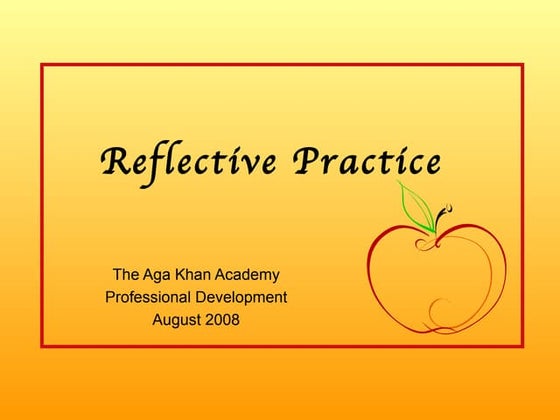 Reflective Practice

The Aga Khan Academy
Professional Development
August 2008